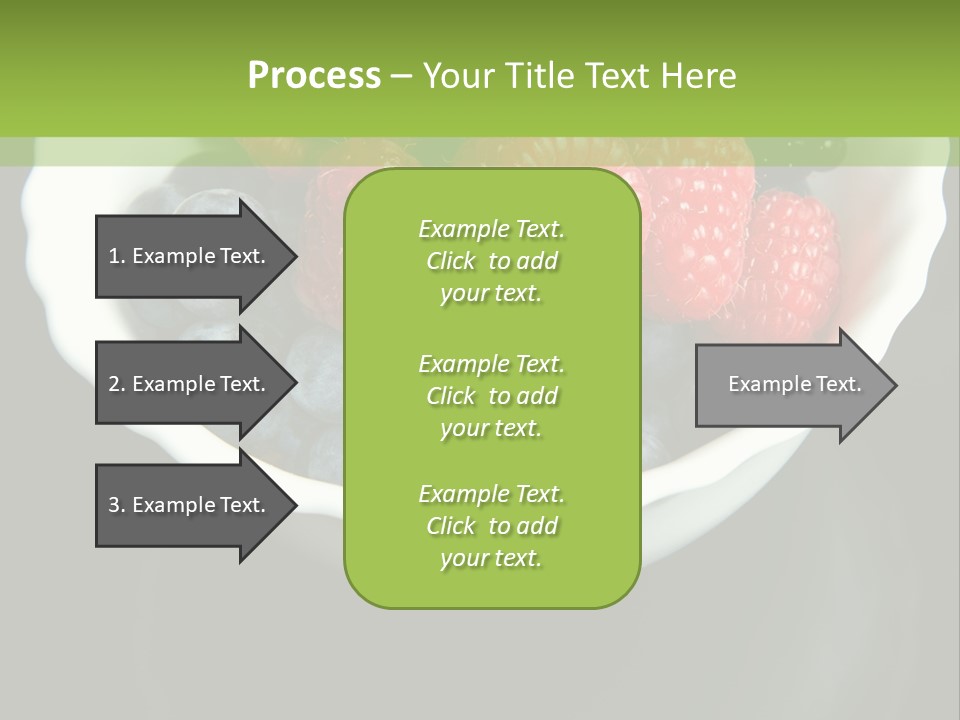 Process – Your Title Text Here

1. Example Text.

2. Example Text.

3. Example Text.

Example Text. Click to add your text.

Example Text. Click to add your text.

Example Text. Click to add your text.

Example Text.